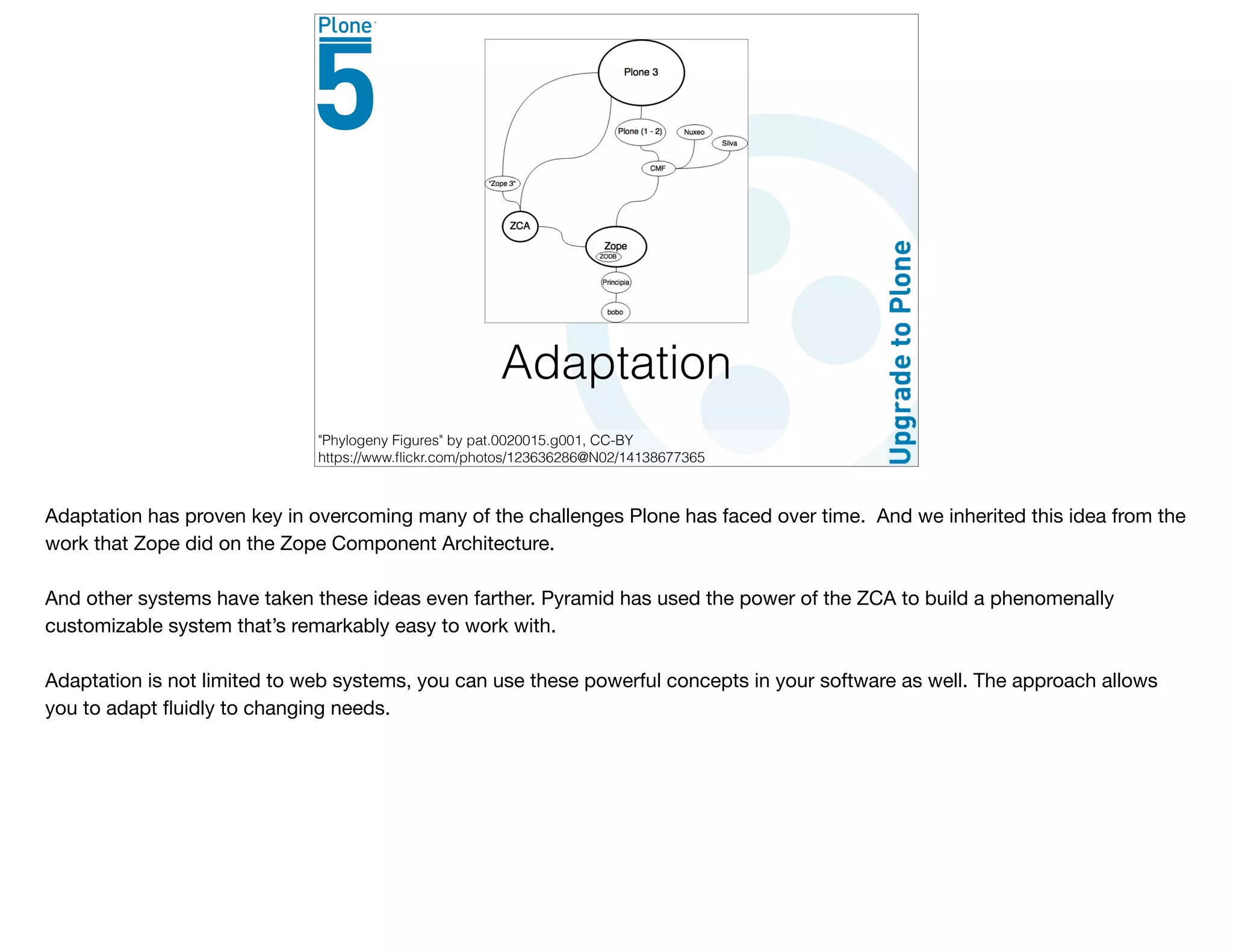 Plone 5

Plone 3

Plone (1 - 2)

Nuxeo

Silva

CMF

"Zope 3"

ZCA

Zope

ZODB

Principia

bobo

Adaptation

Upgrade to Plone

"Phylogeny Figures" by pat.0020015.g001, CC-BY
https://www.flickr.com/photos/123636286@N02/14138677365

Adaptation has proven key in overcoming many of the challenges Plone has faced over time. And we inherited this idea from the work that Zope did on the Zope Component Architecture.

And other systems have taken these ideas even farther. Pyramid has used the power of the ZCA to build a phenomenally customizable system that's remarkably easy to work with.

Adaptation is not limited to web systems, you can use these powerful concepts in your software as well. The approach allows you to adapt fluidly to changing needs.